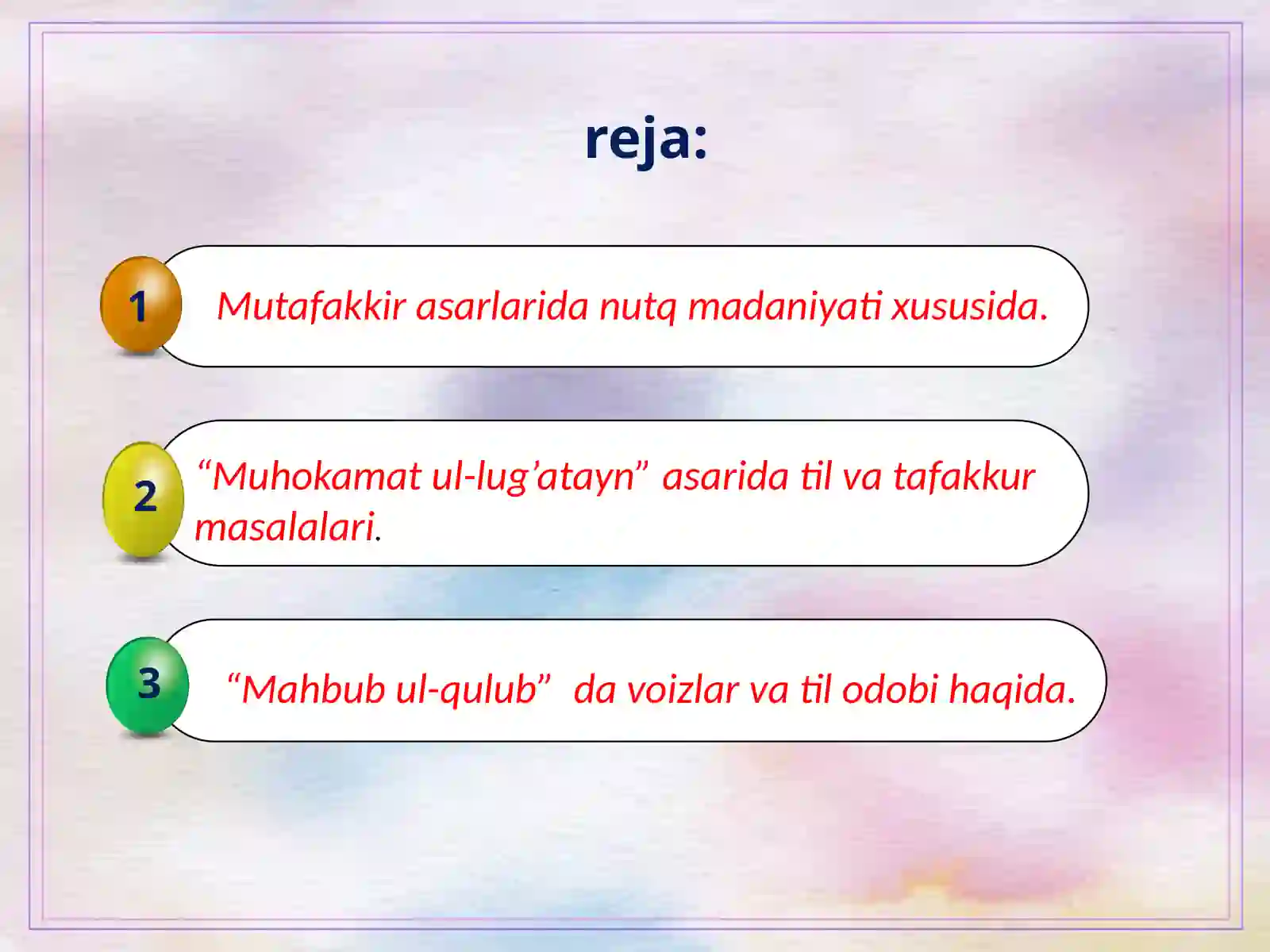 reja:

1 Mutafakkir asarlarida nutq madaniyati xususida.

2 “Muhokamat ul-lug’atayn” asarida til va tafakkur masalalari.

3 “Mahbub ul-qulub” da voizlar va til odobi haqida.